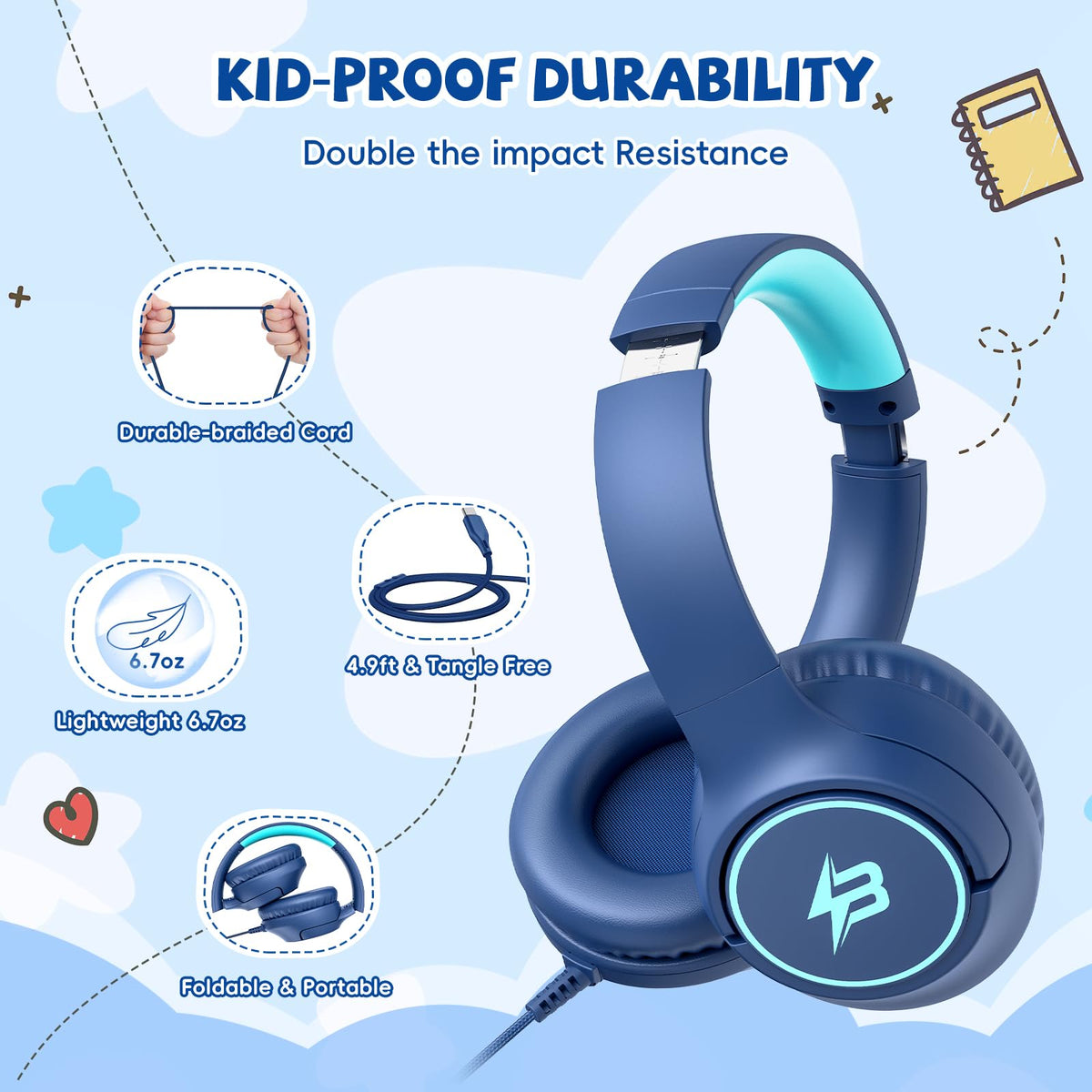 KID-PROOF DURABILITY

Double the impact Resistance

Durable-braided Cord

6.7oz

Lightweight 6.7oz

4.9ft & Tangle Free

Foldable & Portable